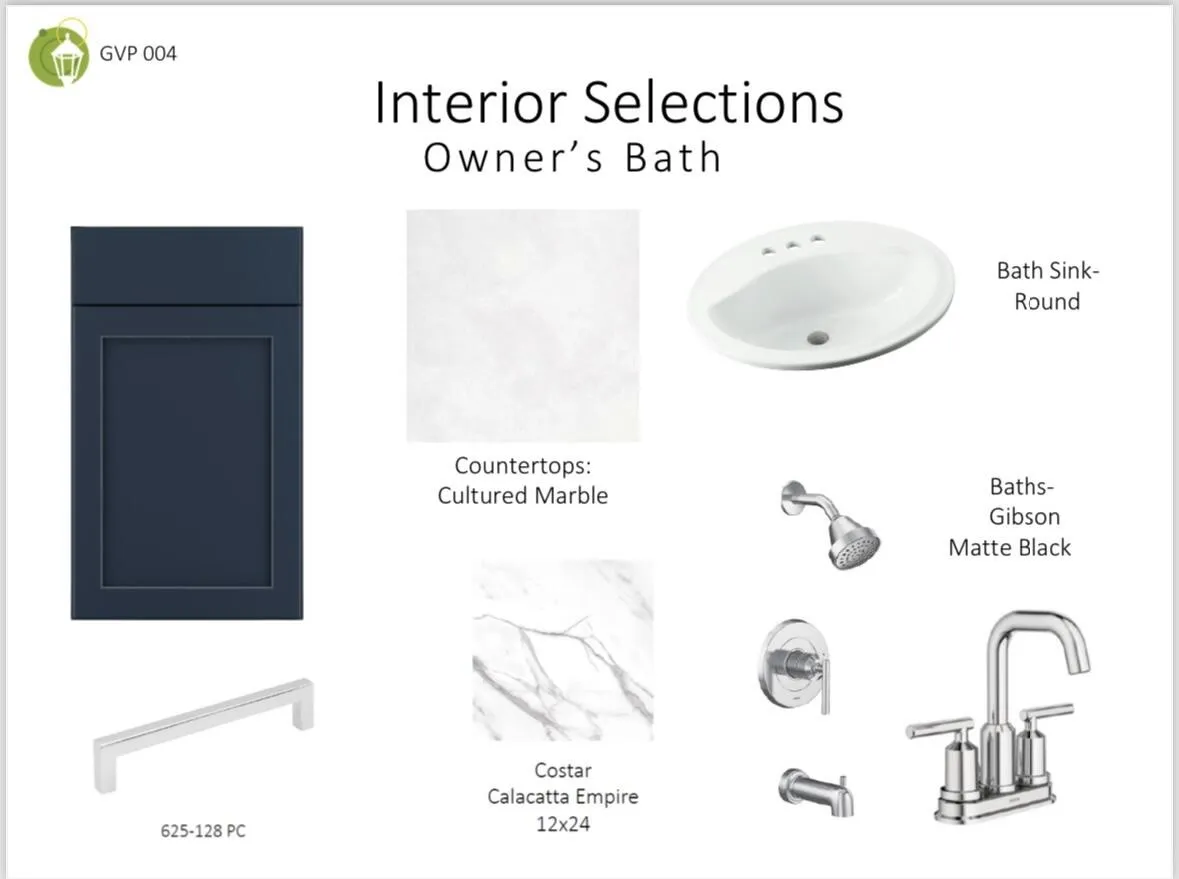 GVP 004

Interior Selections
Owner's Bath

Countertops:
Cultured Marble

Bath Sink-
Round

Baths-
Gibson
Matte Black

625-128 PC

Costar
Calacatta Empire
12x24